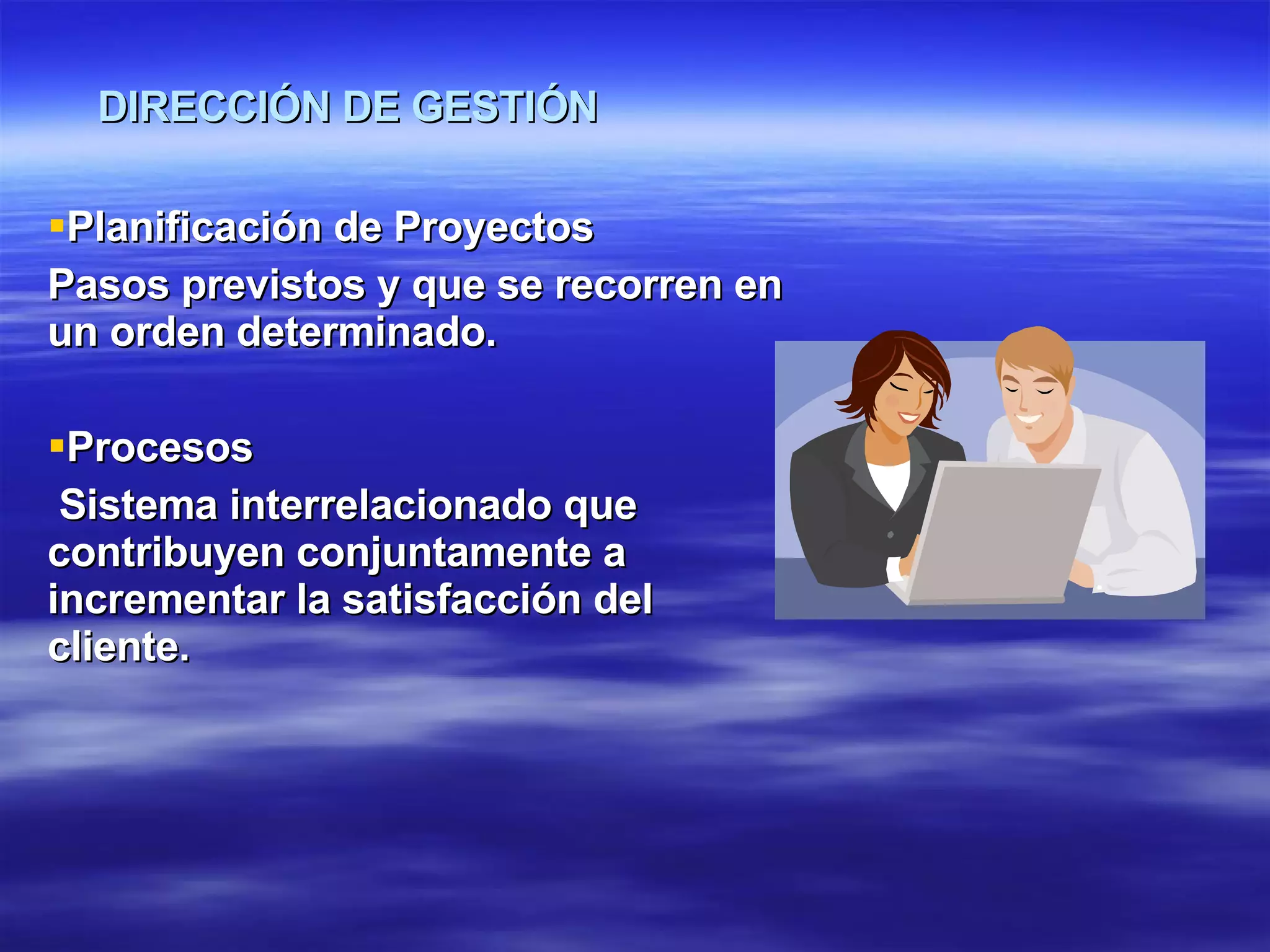 DIRECCIÓN DE GESTIÓN

▪Planificación de Proyectos
Pasos previstos y que se recorren en un orden determinado.

▪Procesos
Sistema interrelacionado que contribuyen conjuntamente a incrementar la satisfacción del cliente.